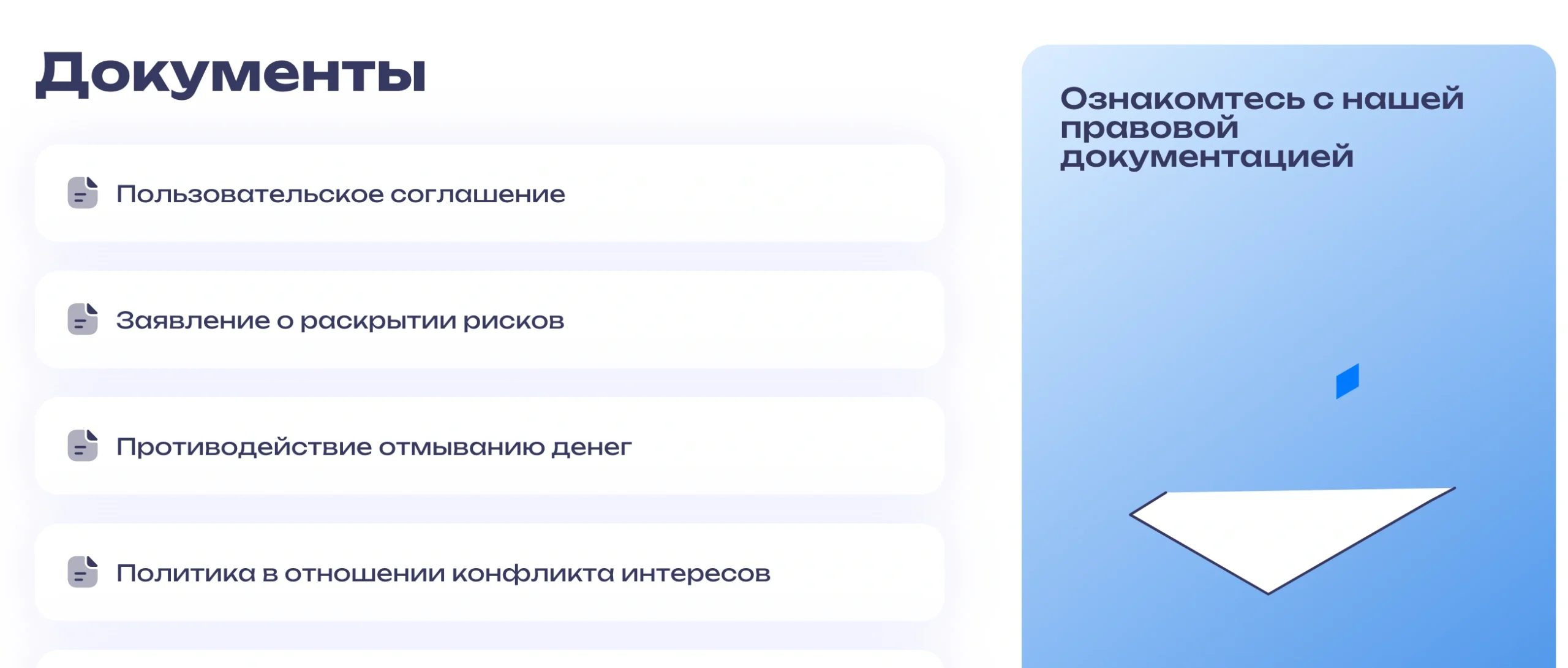 Документы

Пользовательское соглашение

Заявление о раскрытии рисков

Противодействие отмыванию денег

Политика в отношении конфликта интересов

Ознакомтесь с нашей правовой документацией